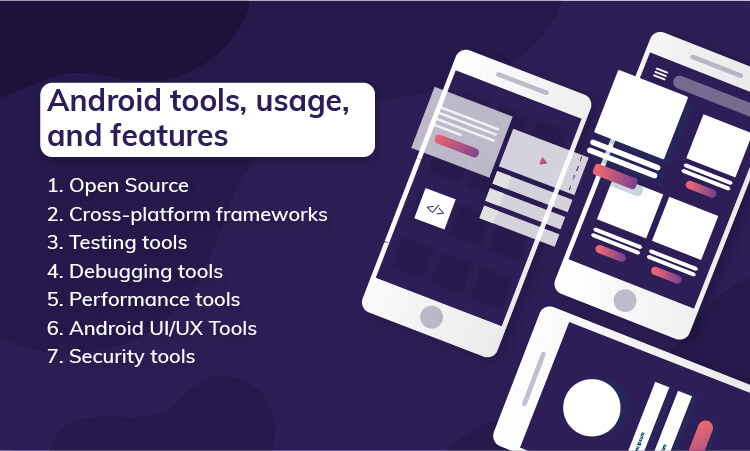 Android tools, usage, and features

1. Open Source
2. Cross-platform frameworks
3. Testing tools
4. Debugging tools
5. Performance tools
6. Android UI/UX Tools
7. Security tools

</>